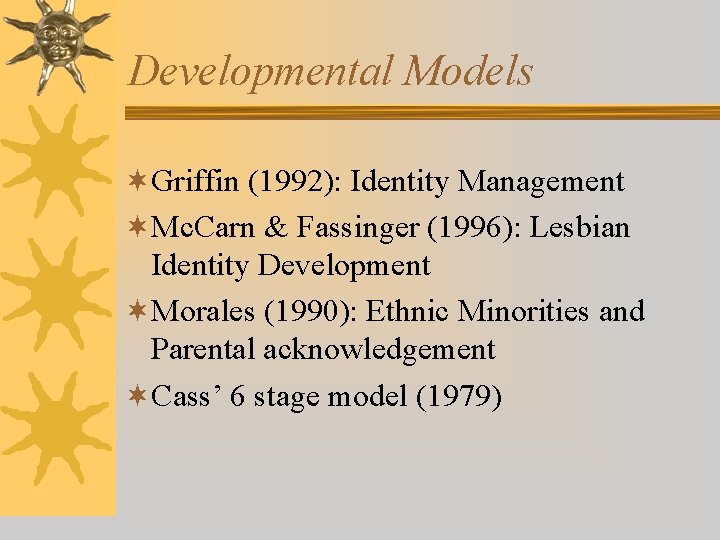 Developmental Models

Griffin (1992): Identity Management

McCarn & Fassinger (1996): Lesbian Identity Development

Morales (1990): Ethnic Minorities and Parental acknowledgement

Cass’ 6 stage model (1979)